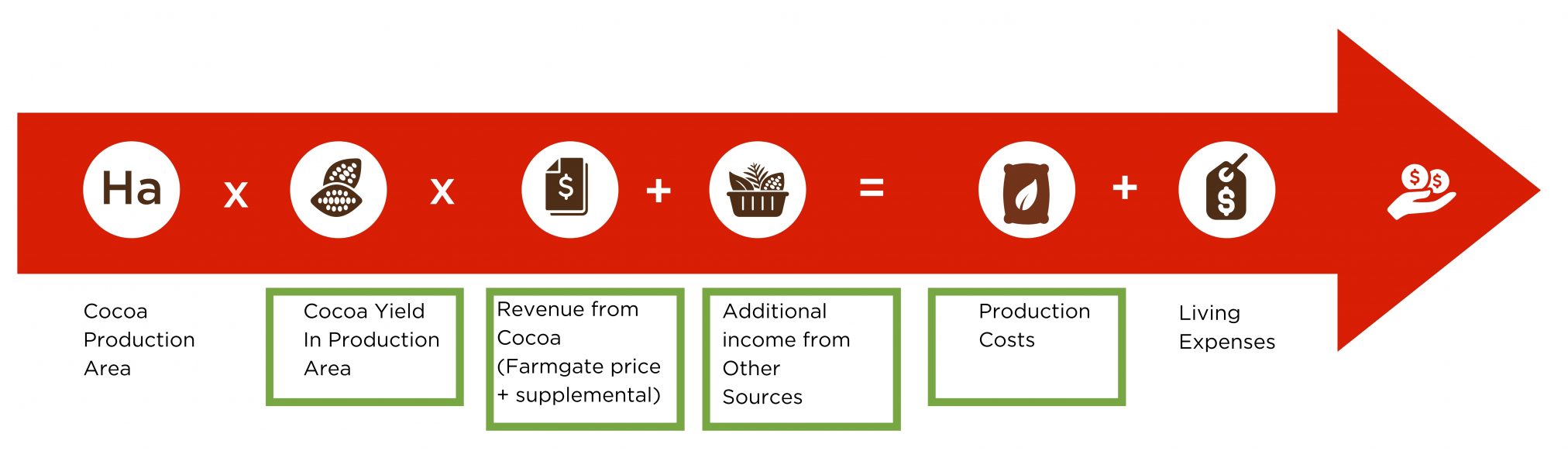 Ha x x + = + 

Cocoa Production Area

Cocoa Yield In Production Area

Revenue from Cocoa (Farmgate price + supplemental)

Additional income from Other Sources

Production Costs

Living Expenses